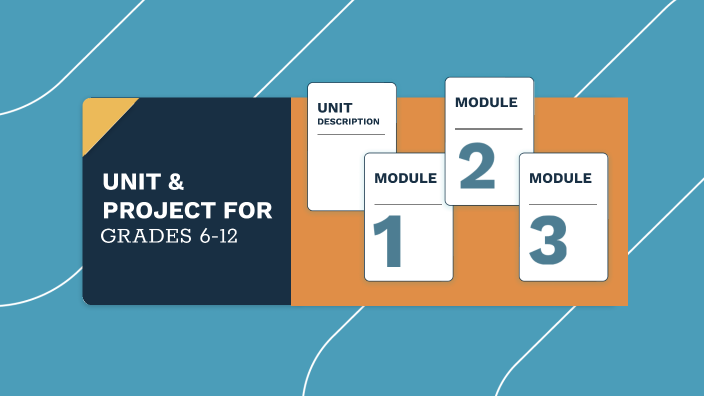 UNIT & PROJECT FOR GRADES 6-12

UNIT DESCRIPTION

MODULE 1

MODULE 2

MODULE 3